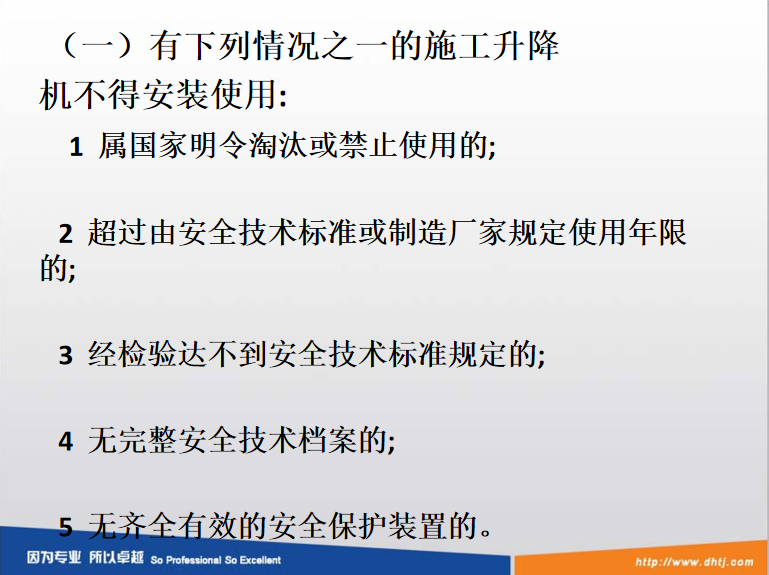 （一）有下列情况之一的施工升降机不得安装使用:

1 属国家明令淘汰或禁止使用的;

2 超过由安全技术标准或制造厂家规定使用年限的;

3 经检验达不到安全技术标准规定的;

4 无完整安全技术档案的;

5 无齐全有效的安全保护装置的。

因为专业 所以卓越 So Professional So Excellent

http://www.dhtj.com